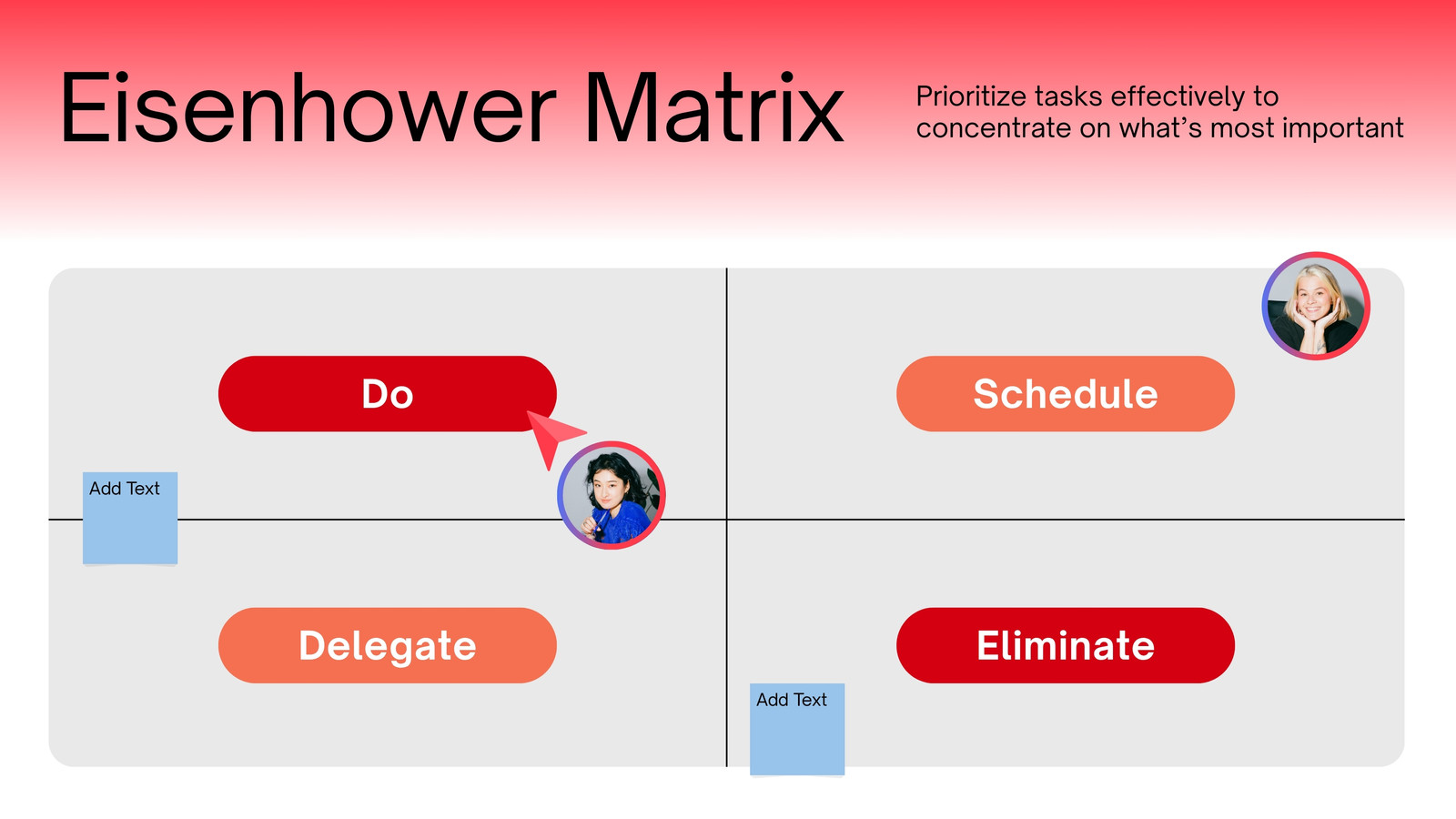 Eisenhower Matrix

Prioritize tasks effectively to concentrate on what's most important

Do

Schedule

Add Text

Delegate

Eliminate

Add Text